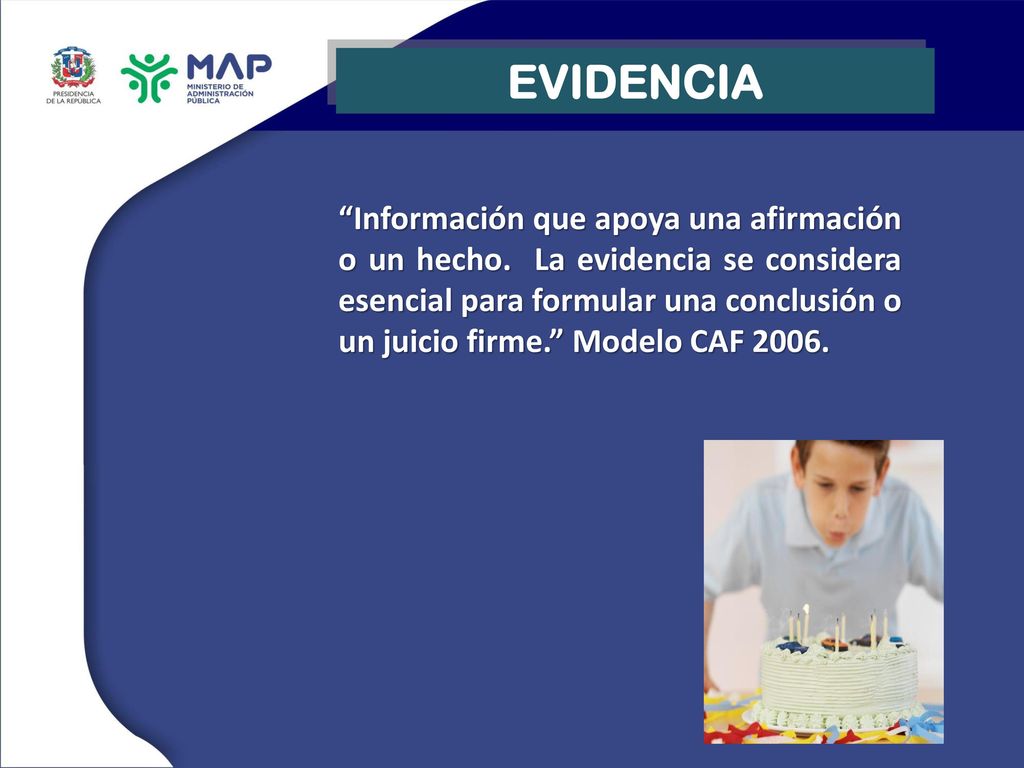 PRESIDENCIA DE LA REPÚBLICA

MAP
MINISTERIO DE ADMINISTRACIÓN PÚBLICA

EVIDENCIA

“Información que apoya una afirmación o un hecho. La evidencia se considera esencial para formular una conclusión o un juicio firme.” Modelo CAF 2006.